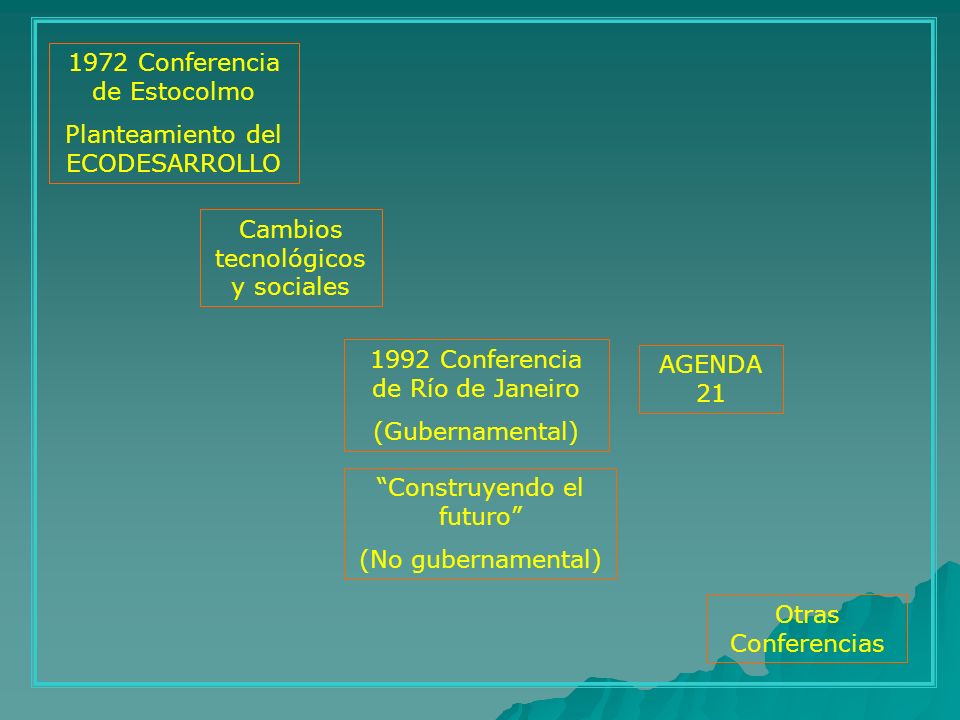 1972 Conferencia de Estocolmo

Planteamiento del ECODESARROLLO

Cambios tecnológicos y sociales

1992 Conferencia de Río de Janeiro

(Gubernamental)

AGENDA 21

“Construyendo el futuro”

(No gubernamental)

Otras Conferencias